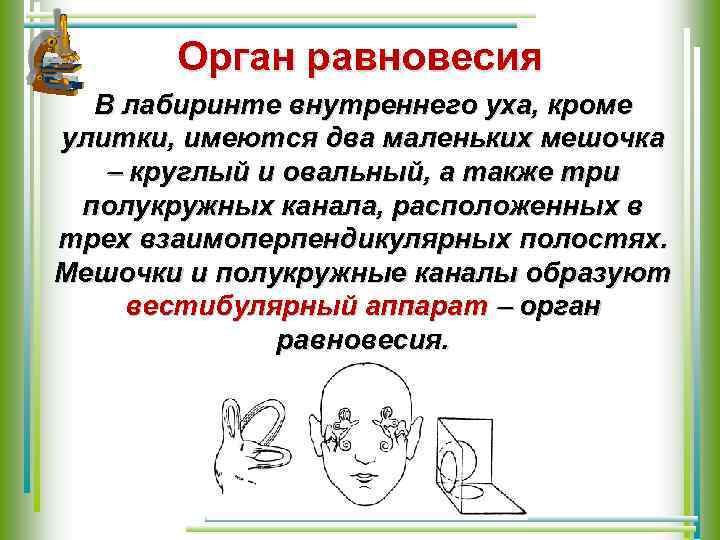 Орган равновесия

В лабиринте внутреннего уха, кроме улитки, имеются два маленьких мешочка – круглый и овальный, а также три полукружных канала, расположенных в трех взаимоперпендикулярных полостях. Мешочки и полукружные каналы образуют вестибулярный аппарат – орган равновесия.